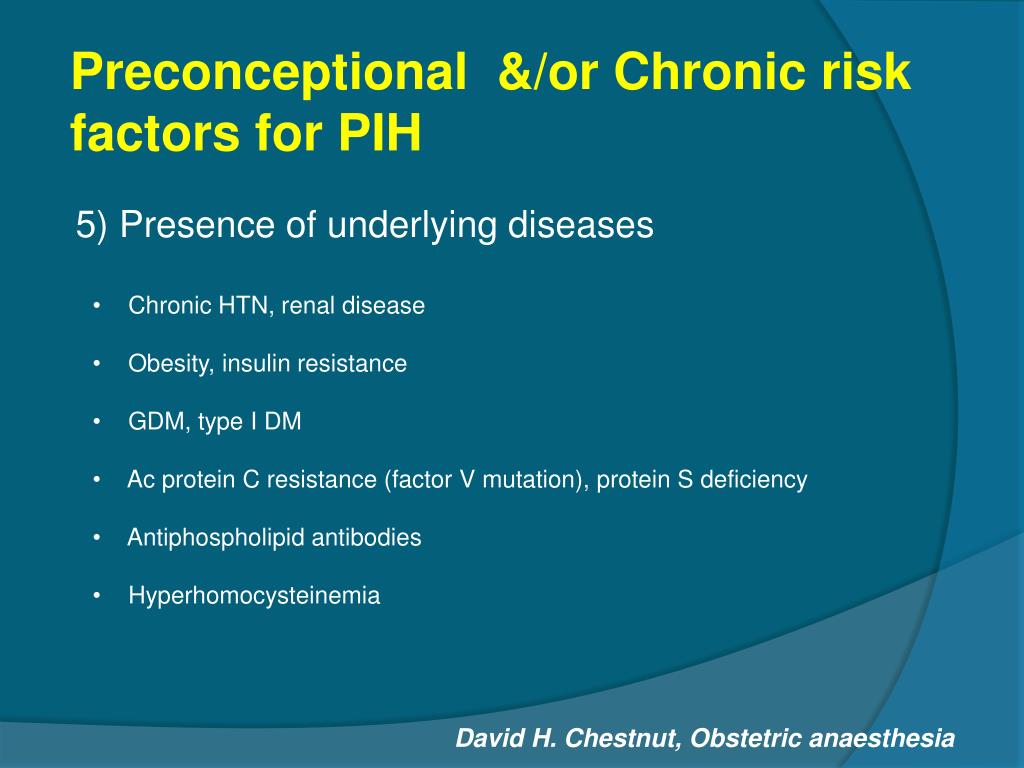 Preconceptional &/or Chronic risk factors for PIH

5) Presence of underlying diseases

• Chronic HTN, renal disease
• Obesity, insulin resistance
• GDM, type I DM
• Ac protein C resistance (factor V mutation), protein S deficiency
• Antiphospholipid antibodies
• Hyperhomocysteinemia

David H. Chestnut, Obstetric anaesthesia